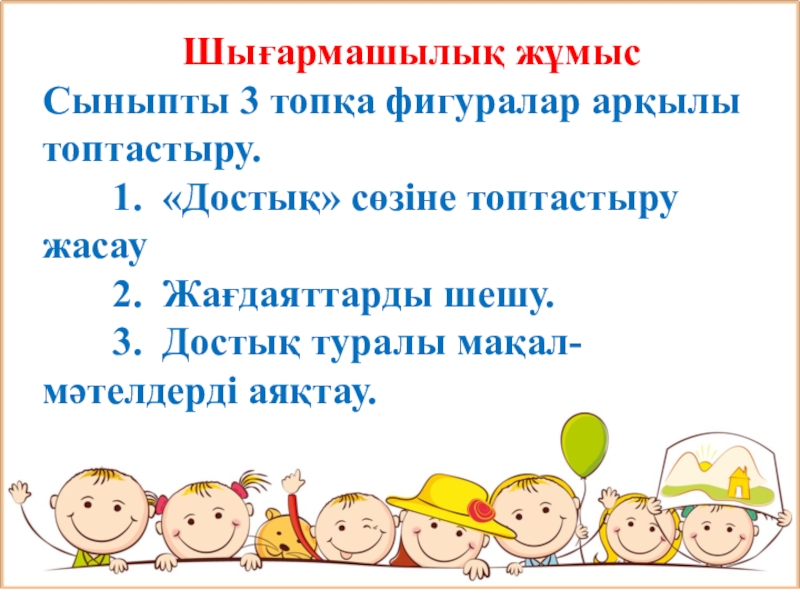 Шығармашылық жұмыс
Сыныпты 3 топқа фигуралар арқылы топтастыру.

1. «Достық» сөзіне топтастыру жасау
2. Жағдаяттарды шешу.
3. Достық туралы мақал-мәтелдерді аяқтау.